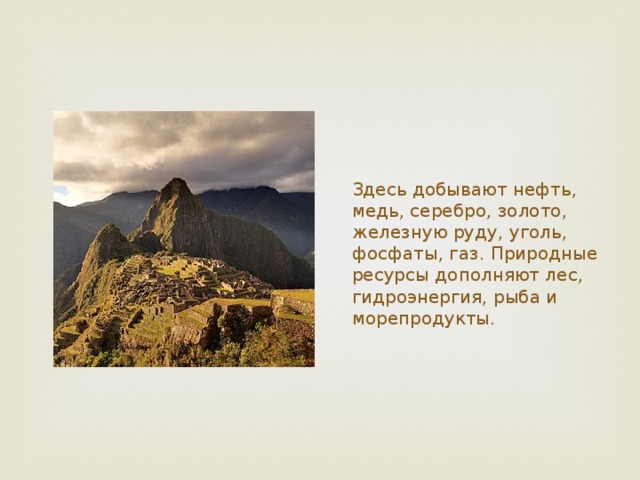 Здесь добывают нефть, медь, серебро, золото, железную руду, уголь, фосфаты, газ. Природные ресурсы дополняют лес, гидроэнергия, рыба и морепродукты.